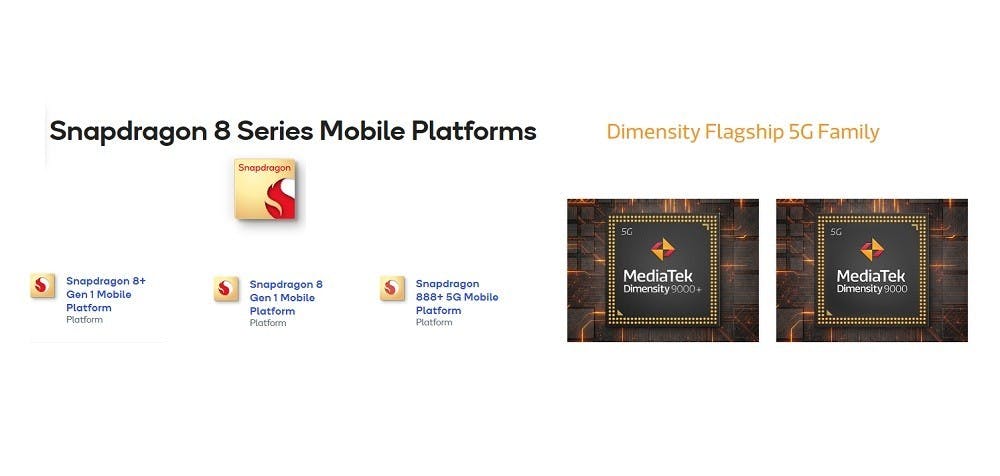 Snapdragon 8 Series Mobile Platforms

Snapdragon

Snapdragon 8+ Gen 1 Mobile Platform
Platform

Snapdragon 8 Gen 1 Mobile Platform
Platform

Snapdragon 888+ 5G Mobile Platform
Platform

Dimensity Flagship 5G Family

5G
MediaTek
Dimensity 9000+

5G
MediaTek
Dimensity 9000